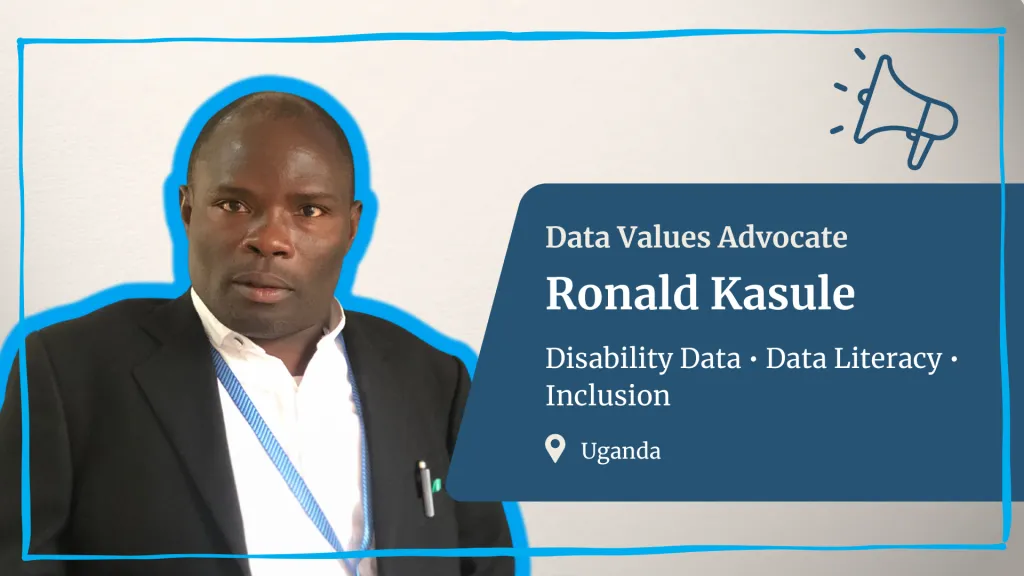 Data Values Advocate

Ronald Kasule

Disability Data • Data Literacy • Inclusion

Uganda